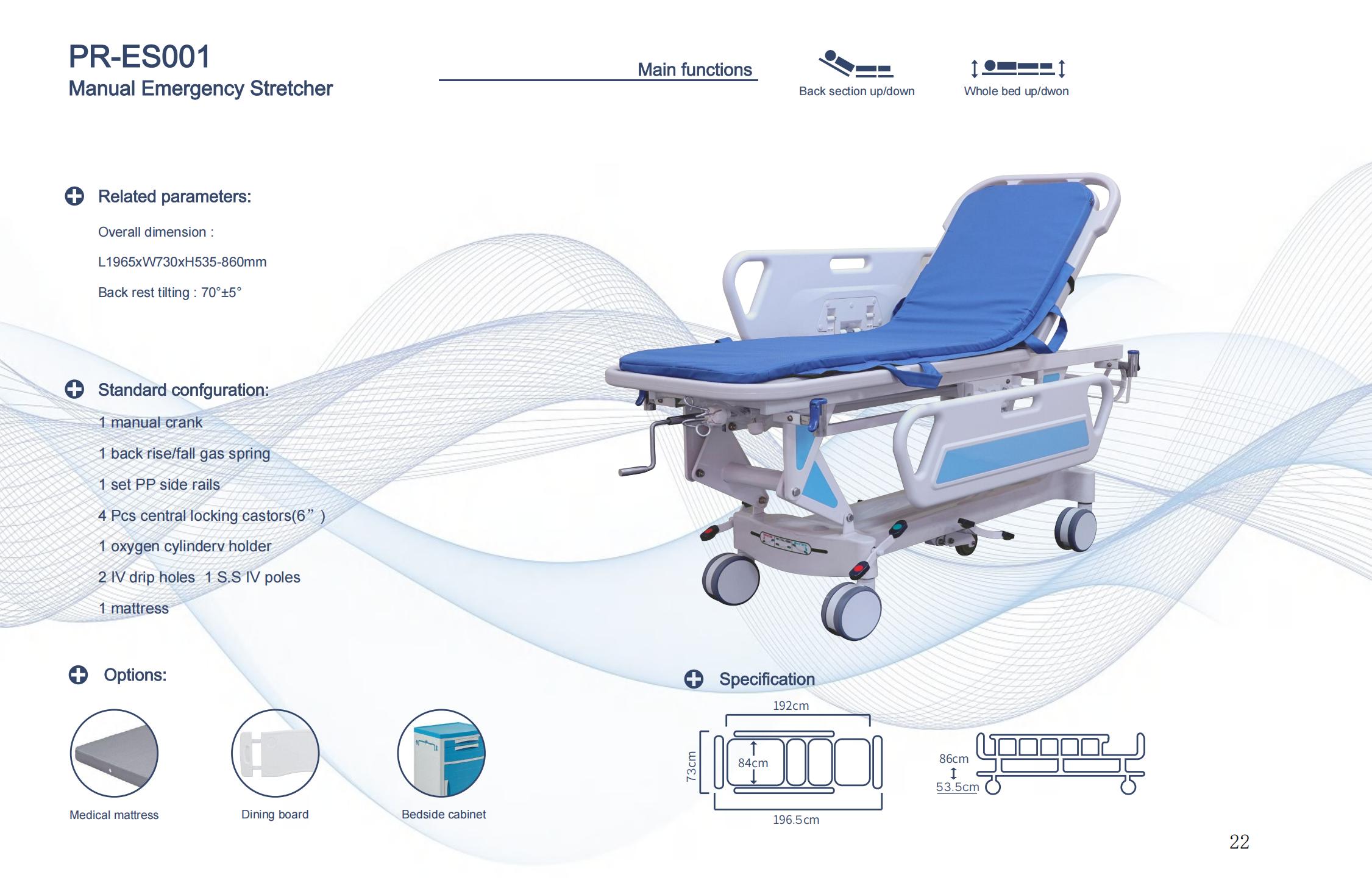 PR-ES001
Manual Emergency Stretcher

Main functions

Back section up/down

Whole bed up/dwon

Related parameters:

Overall dimension :

L1965xW730xH535-860mm

Back rest tilting : 70°±5°

Standard confguration:

1 manual crank

1 back rise/fall gas spring

1 set PP side rails

4 Pcs central locking castors(6” )

1 oxygen cylinderv holder

2 IV drip holes 1 S.S IV poles

1 mattress

Options:

Medical mattress

Dining board

Bedside cabinet

Specification

192cm

73cm

84cm

196.5cm

86cm

53.5cm

22